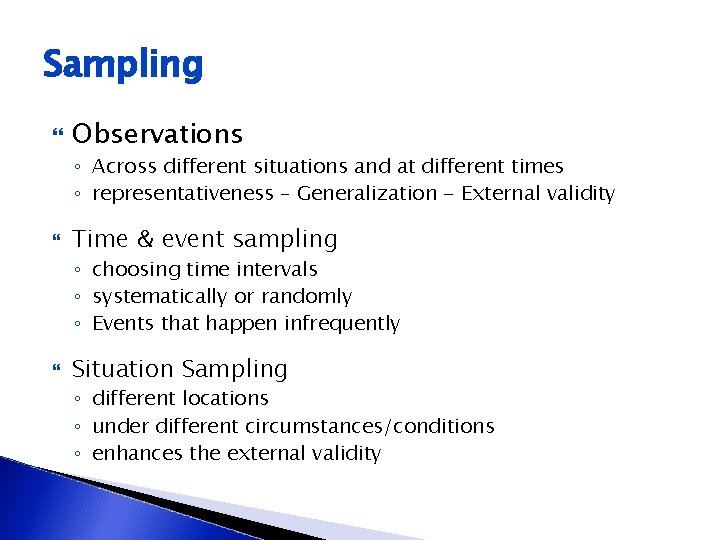 Sampling

Observations
◦ Across different situations and at different times
◦ representativeness – Generalization – External validity

Time & event sampling
◦ choosing time intervals
◦ systematically or randomly
◦ Events that happen infrequently

Situation Sampling
◦ different locations
◦ under different circumstances/conditions
◦ enhances the external validity